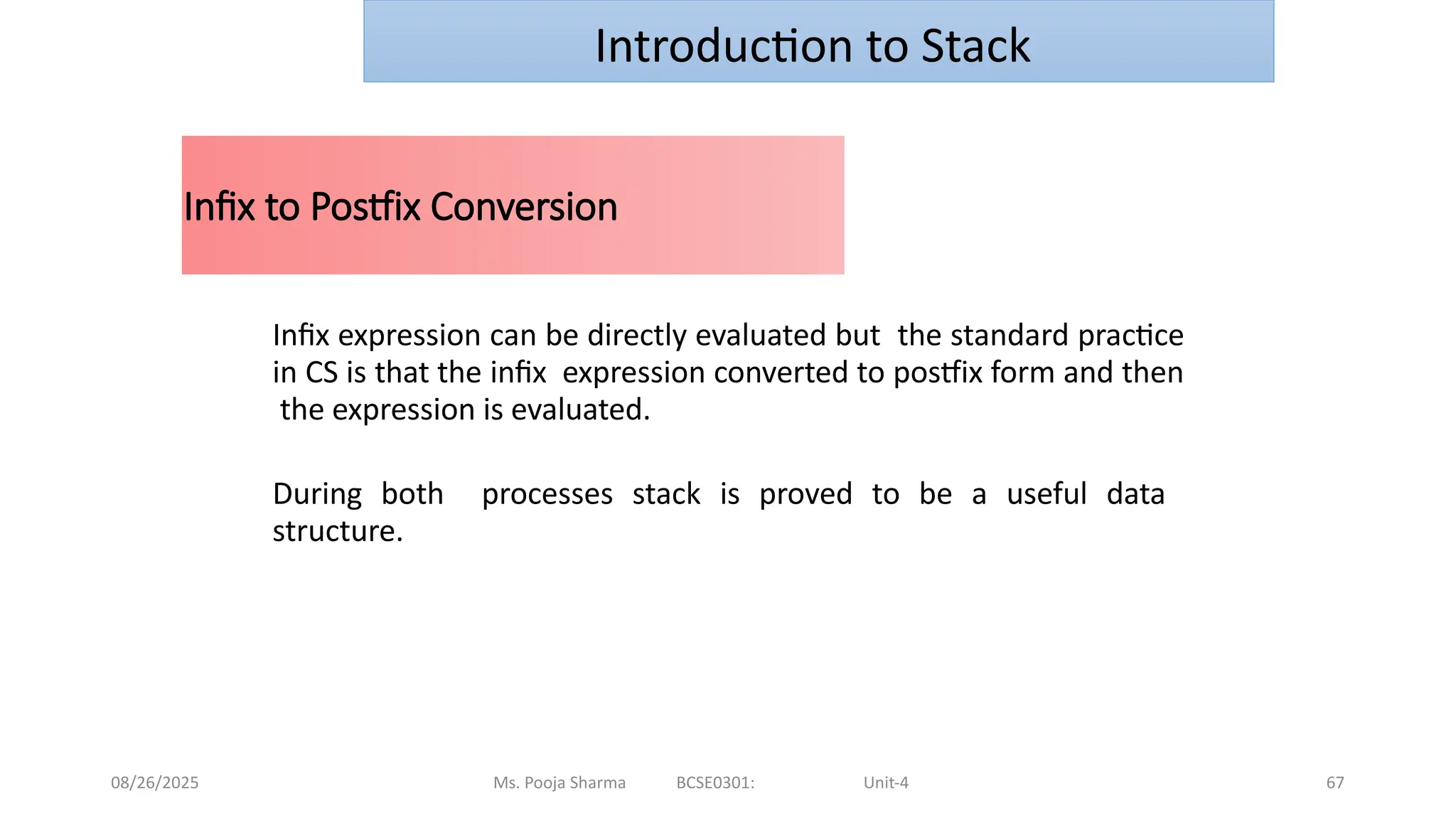 Introduction to Stack

Infix to Postfix Conversion

Infix expression can be directly evaluated but the standard practice in CS is that the infix expression converted to postfix form and then the expression is evaluated.

During both processes stack is proved to be a useful data structure.

08/26/2025 Ms. Pooja Sharma BCSE0301: Unit-4 67